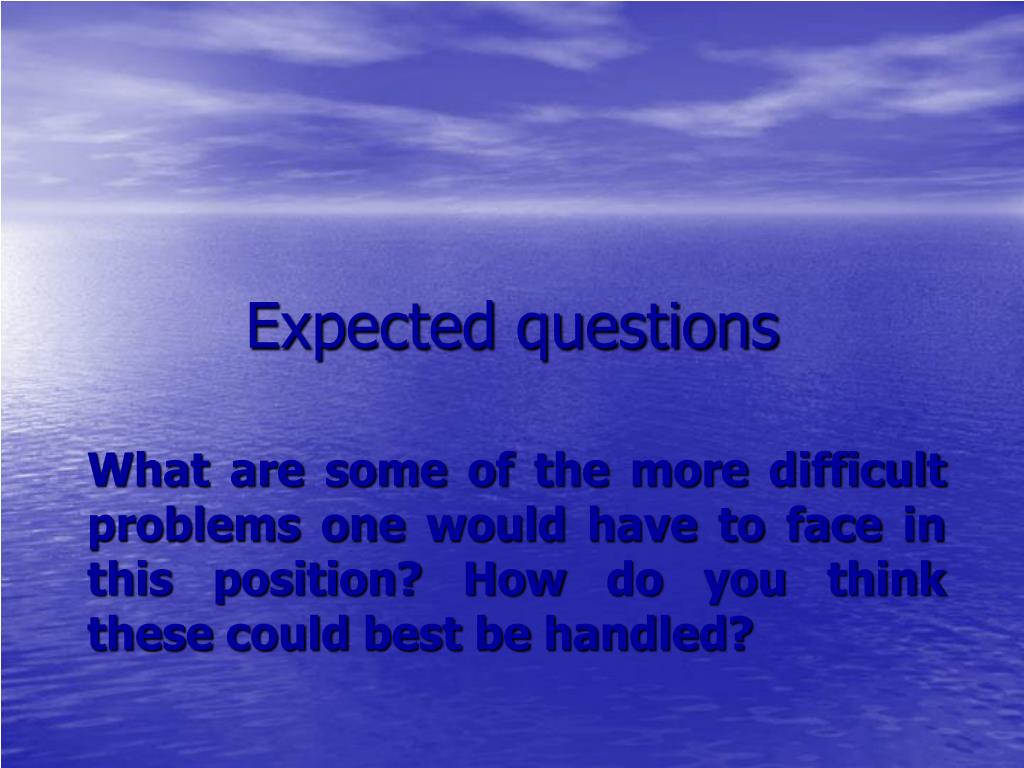 Expected questions

What are some of the more difficult problems one would have to face in this position? How do you think these could best be handled?